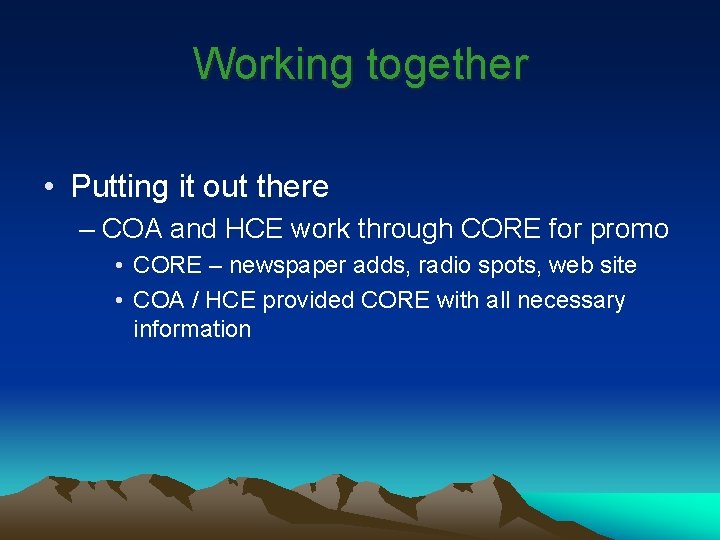 Working together

• Putting it out there
– COA and HCE work through CORE for promo
• CORE – newspaper adds, radio spots, web site
• COA / HCE provided CORE with all necessary information